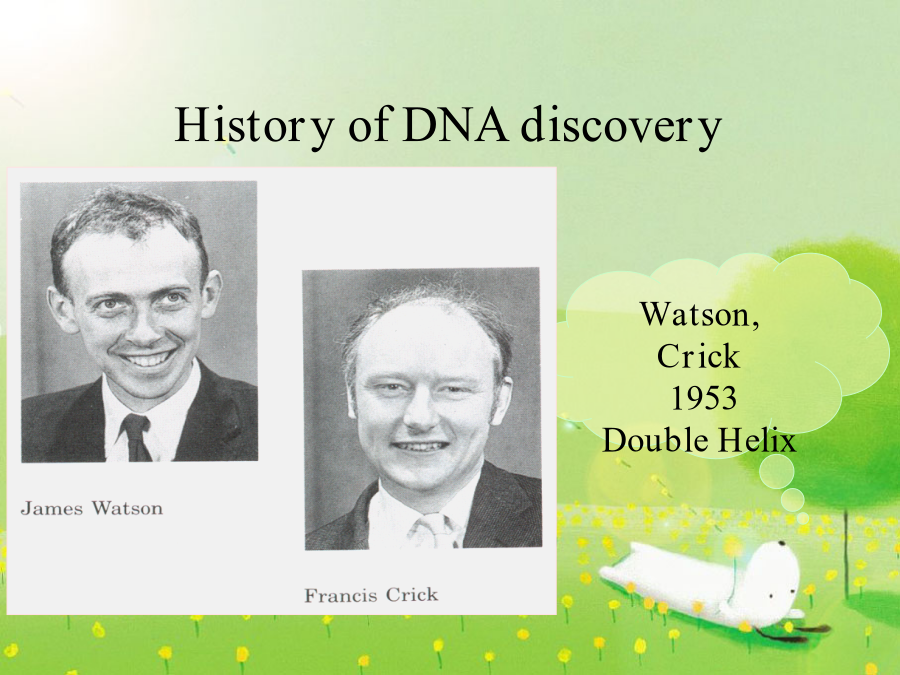 History of DNA discovery

James Watson

Francis Crick

Watson,
Crick
1953
Double Helix